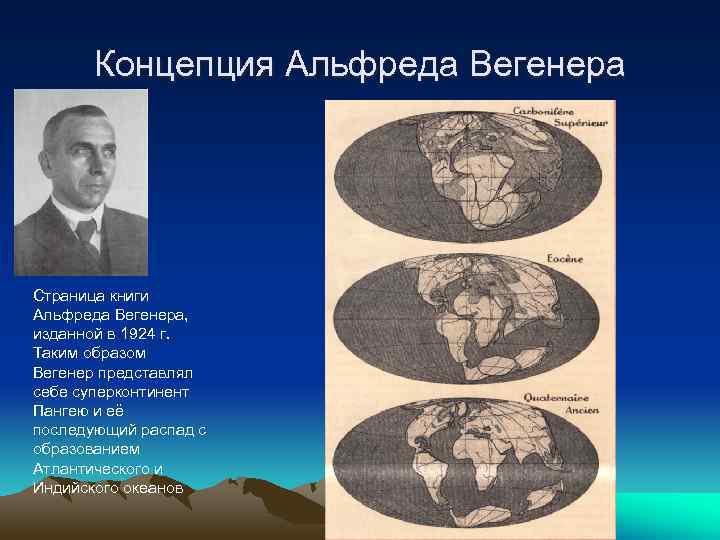 Концепция Альфреда Вегенера

Страница книги Альфреда Вегенера, изданной в 1924 г. Таким образом Вегенер представлял себе суперконтинент Пангею и её последующий распад с образованием Атлантического и Индийского океанов

Carbonifère Supérieur

Eocène

Quaternaire Ancien